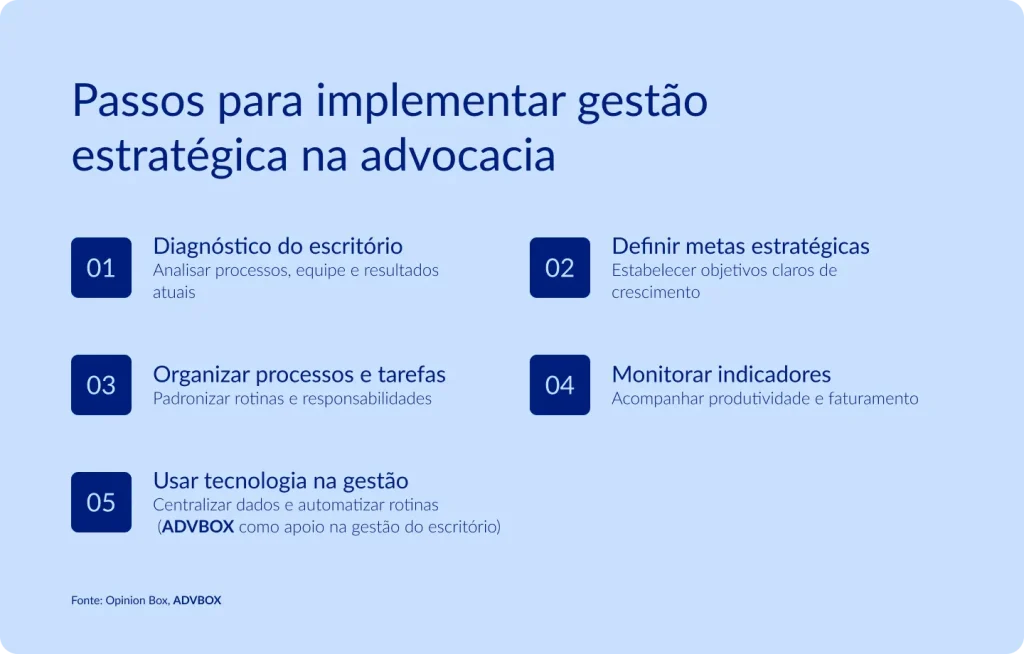 Passos para implementar gestão estratégica na advocacia

01
Diagnóstico do escritório
Analisar processos, equipe e resultados atuais

02
Definir metas estratégicas
Estabelecer objetivos claros de crescimento

03
Organizar processos e tarefas
Padronizar rotinas e responsabilidades

04
Monitorar indicadores
Acompanhar produtividade e faturamento

05
Usar tecnologia na gestão
Centralizar dados e automatizar rotinas
(ADVBOX como apoio na gestão do escritório)

Fonte: Opinion Box, ADVBOX